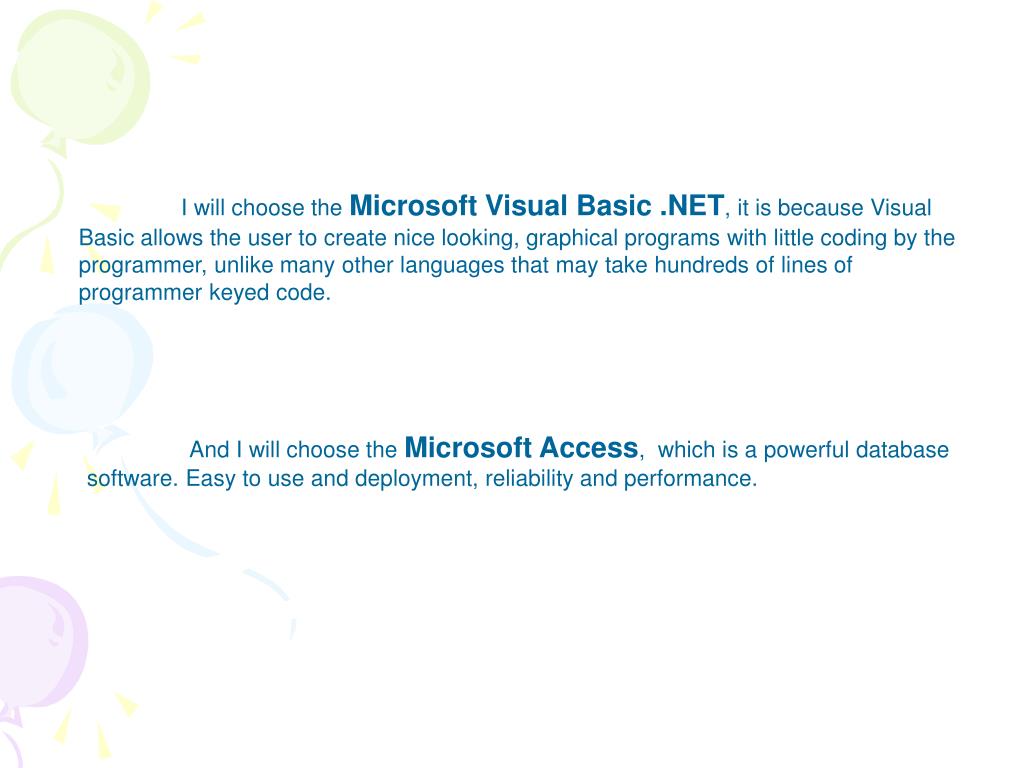 I will choose the Microsoft Visual Basic .NET, it is because Visual Basic allows the user to create nice looking, graphical programs with little coding by the programmer, unlike many other languages that may take hundreds of lines of programmer keyed code.

And I will choose the Microsoft Access, which is a powerful database software. Easy to use and deployment, reliability and performance.